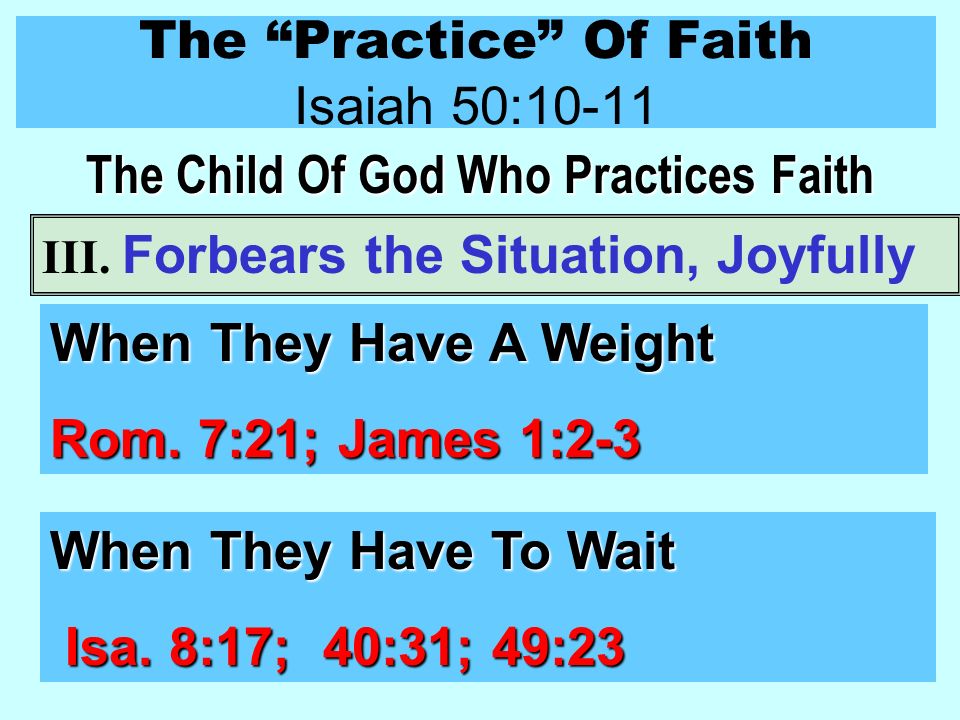 The “Practice” Of Faith
Isaiah 50:10-11

The Child Of God Who Practices Faith

III. Forbears the Situation, Joyfully

When They Have A Weight

Rom. 7:21; James 1:2-3

When They Have To Wait

Isa. 8:17; 40:31; 49:23